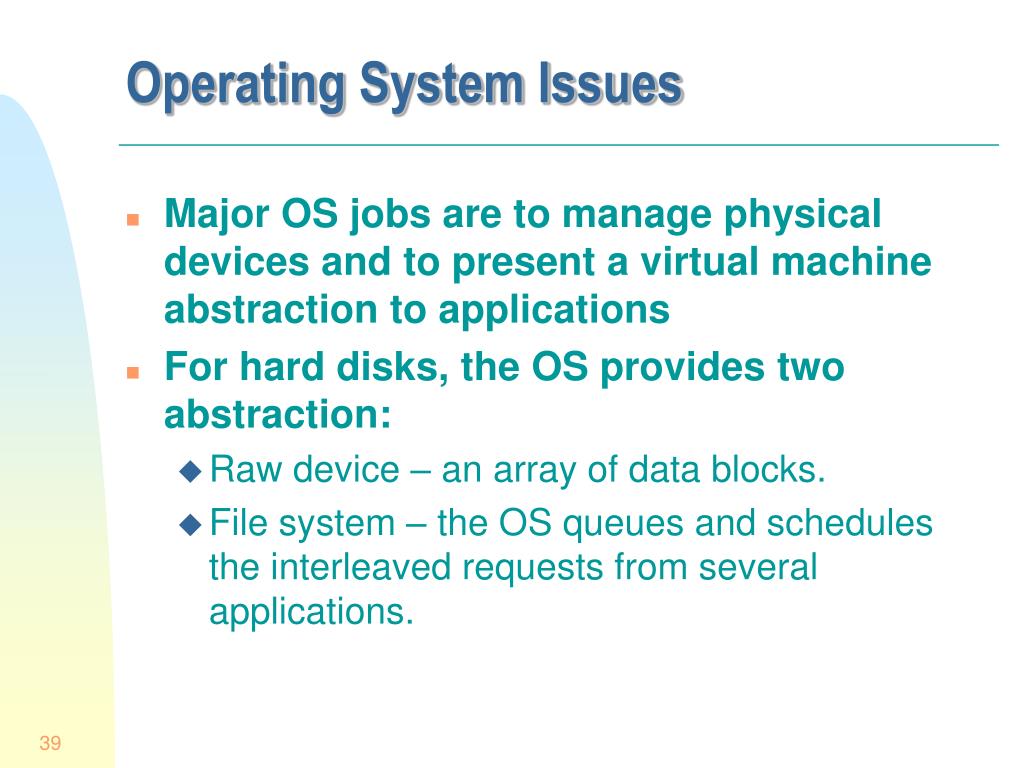 Operating System Issues

Major OS jobs are to manage physical devices and to present a virtual machine abstraction to applications

For hard disks, the OS provides two abstraction:

Raw device – an array of data blocks.

File system – the OS queues and schedules the interleaved requests from several applications.

39